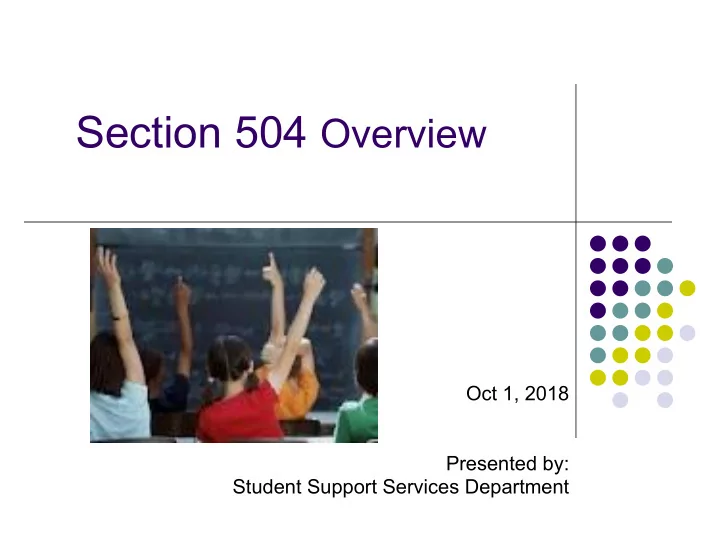 Section 504 Overview

Oct 1, 2018

Presented by:
Student Support Services Department